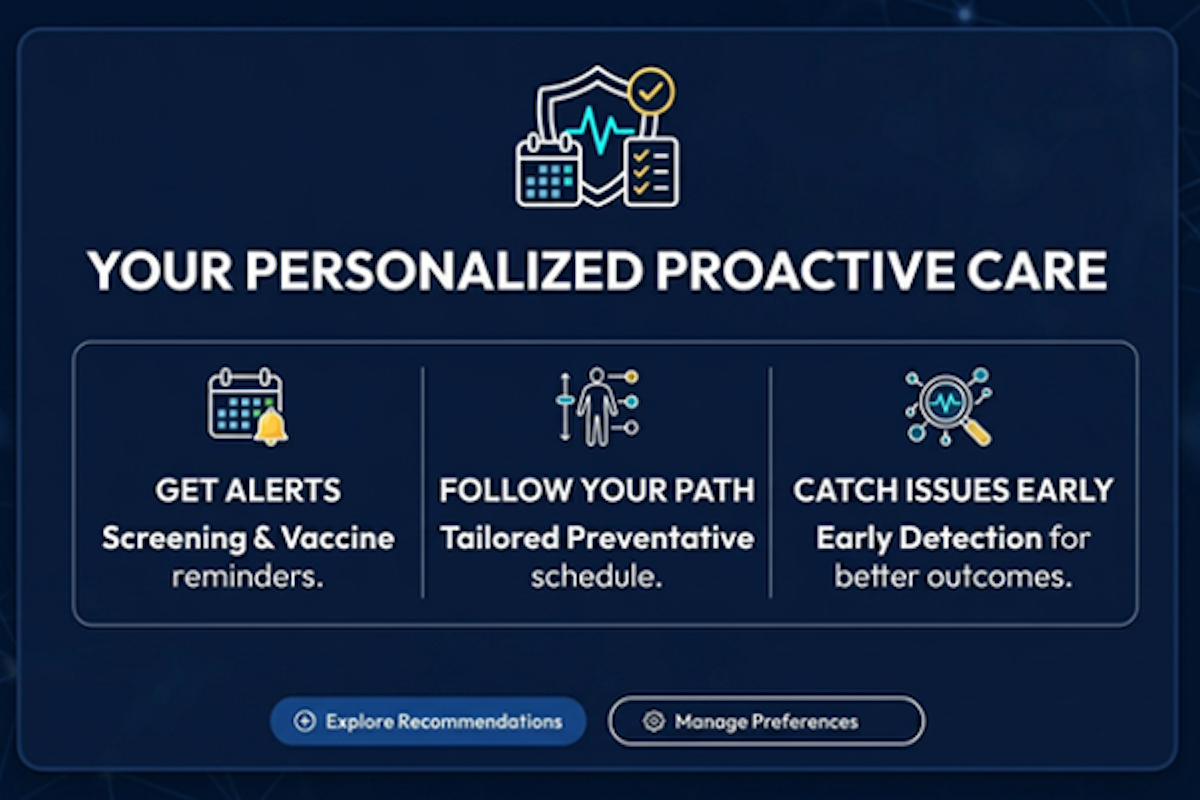 YOUR PERSONALIZED PROACTIVE CARE

GET ALERTS
Screening & Vaccine reminders.

FOLLOW YOUR PATH
Tailored Preventative schedule.

CATCH ISSUES EARLY
Early Detection for better outcomes.

Explore Recommendations

Manage Preferences